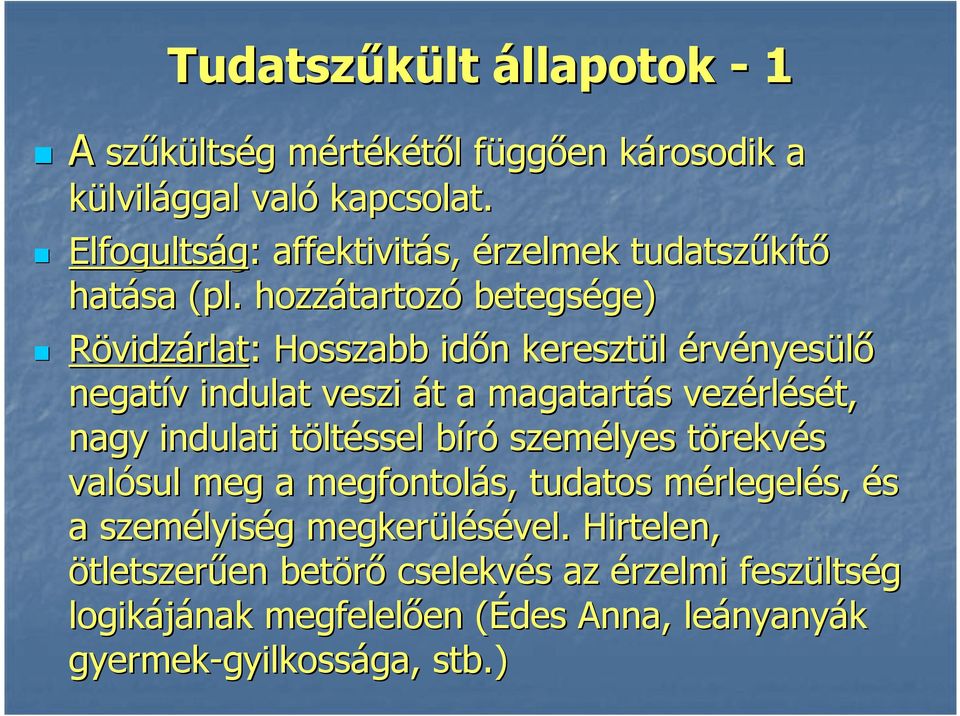 Tudatszűkült állapotok - 1

A szűkültség mértékétől függően károsodik a külvilággal való kapcsolat.

Elfogultság: affektivitás, érzelmek tudatszűkítő hatása (pl. hozzátartozó betegsége)

Rövidzárlat: Hosszabb időn keresztül érvényesülő negatív indulat veszi át a magatartás vezérlését, nagy indulati töltéssel bíró személyes törekvés valósul meg a megfontolás, tudatos mérlegelés, és a személyiség megkerülésével. Hirtelen, ötletszerűen betörő cselekvés az érzelmi feszültség logikájának megfelelően (Édes Anna, leányanyák gyermek-gyilkossága, stb.)